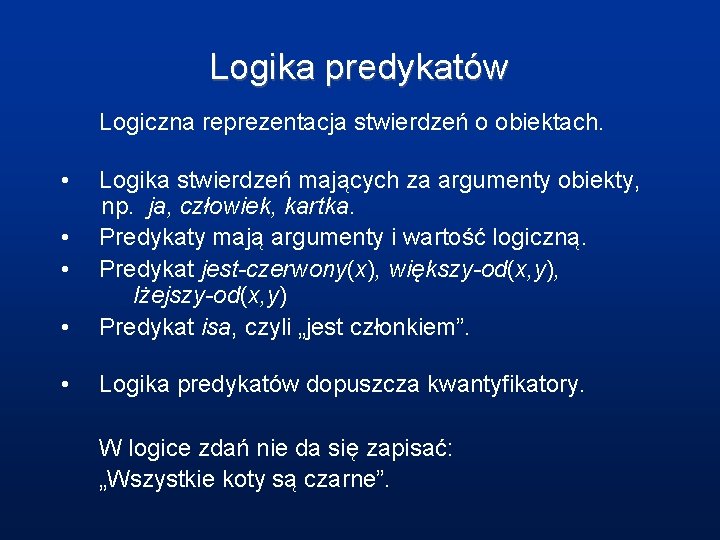 Logika predykatów

Logiczna reprezentacja stwierdzeń o obiektach.

• Logika stwierdzeń mających za argumenty obiekty, np. ja, człowiek, kartka.
• Predykaty mają argumenty i wartość logiczną.
• Predykat jest-czerwony(x), większy-od(x,y), lżejszy-od(x,y)
• Predykat isa, czyli „jest członkiem”.

• Logika predykatów dopuszcza kwantyfikatory.

W logice zdań nie da się zapisać:
„Wszystkie koty są czarne”.